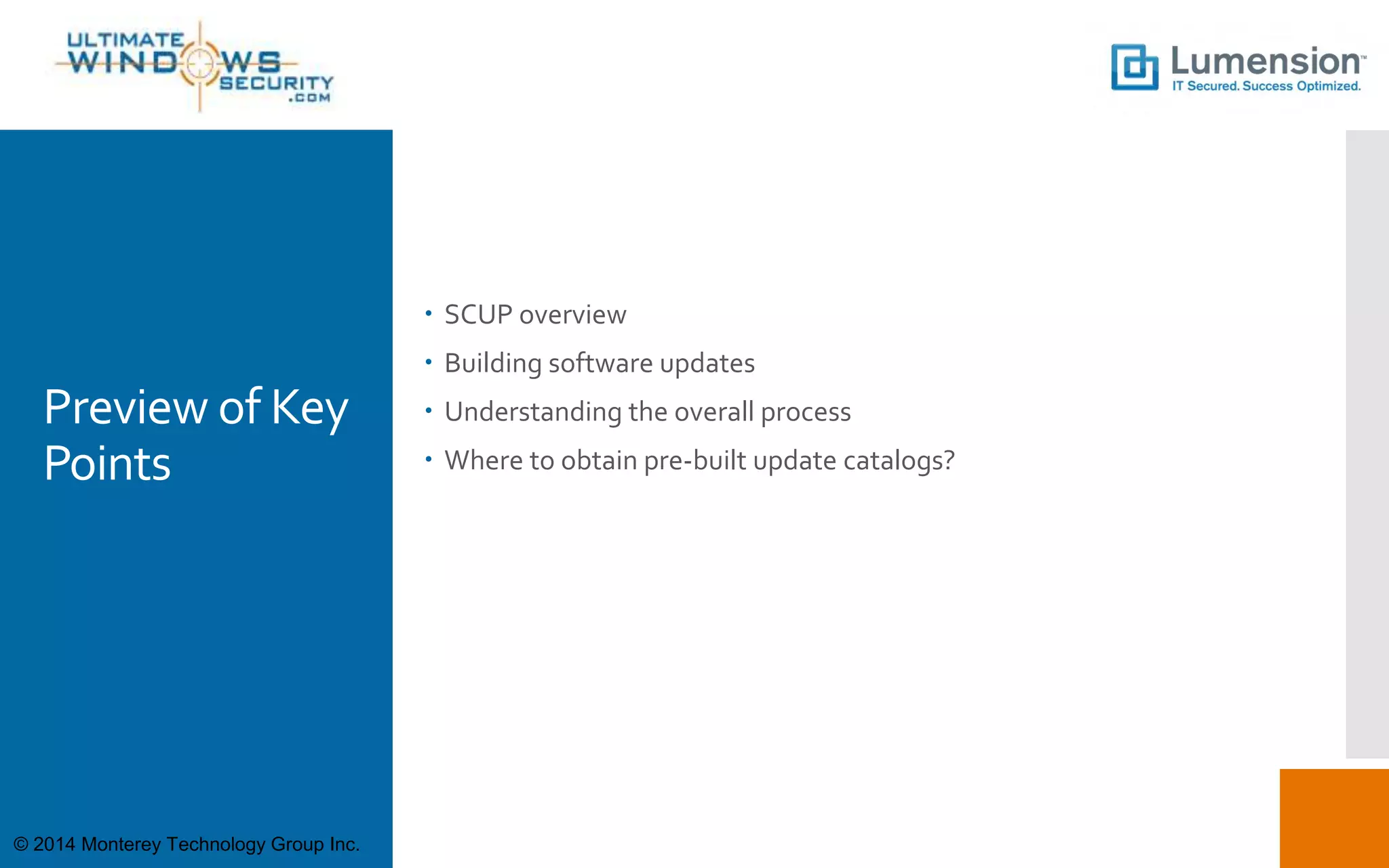 ULTIMATE WINDOWS SECURITY .COM

Lumension™
IT Secured. Success Optimized.

Preview of Key Points

• SCUP overview
• Building software updates
• Understanding the overall process
• Where to obtain pre-built update catalogs?

© 2014 Monterey Technology Group Inc.